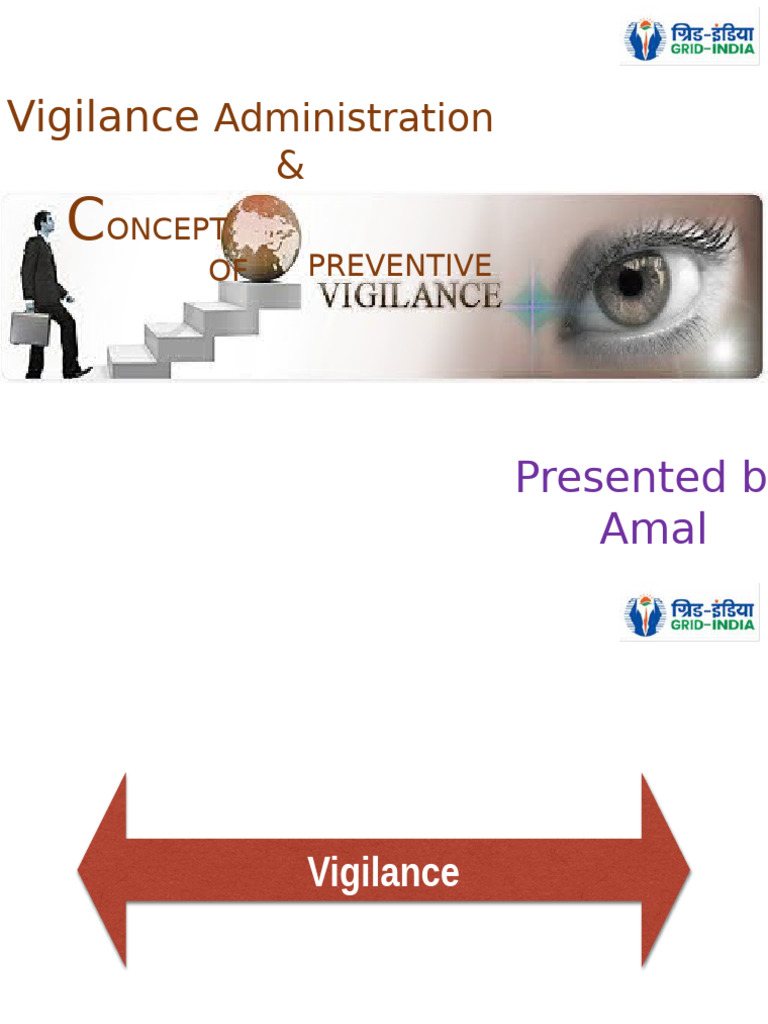 ग्रिड-इंडिया
GRID-INDIA

Vigilance Administration
&
CONCEPT
OF PREVENTIVE
VIGILANCE

Presented b
Amal

ग्रिड-इंडिया
GRID-INDIA

Vigilance